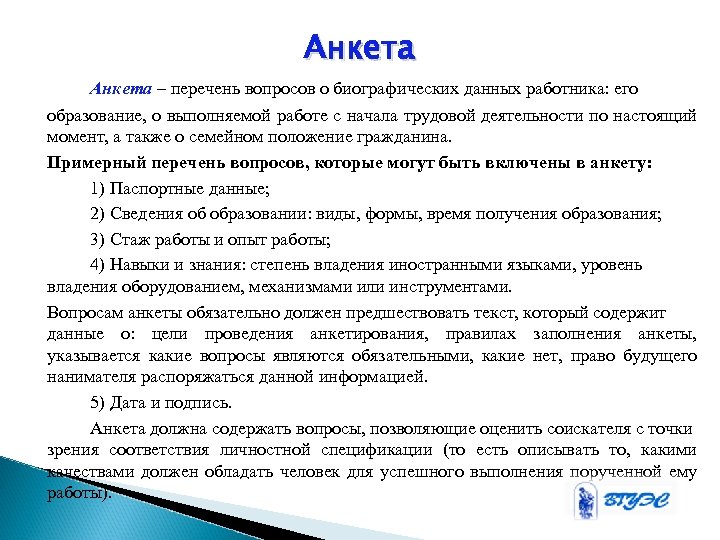 Анкета

Анкета – перечень вопросов о биографических данных работника: его образование, о выполняемой работе с начала трудовой деятельности по настоящий момент, а также о семейном положение гражданина.

Примерный перечень вопросов, которые могут быть включены в анкету:

1) Паспортные данные;

2) Сведения об образовании: виды, формы, время получения образования;

3) Стаж работы и опыт работы;

4) Навыки и знания: степень владения иностранными языками, уровень владения оборудованием, механизмами или инструментами.

Вопросам анкеты обязательно должен предшествовать текст, который содержит данные о: цели проведения анкетирования, правилах заполнения анкеты, указывается какие вопросы являются обязательными, какие нет, право будущего нанимателя распоряжаться данной информацией.

5) Дата и подпись.

Анкета должна содержать вопросы, позволяющие оценить соискателя с точки зрения соответствия личностной спецификации (то есть описывать то, какими качествами должен обладать человек для успешного выполнения порученной ему работы).

ВГУЭС